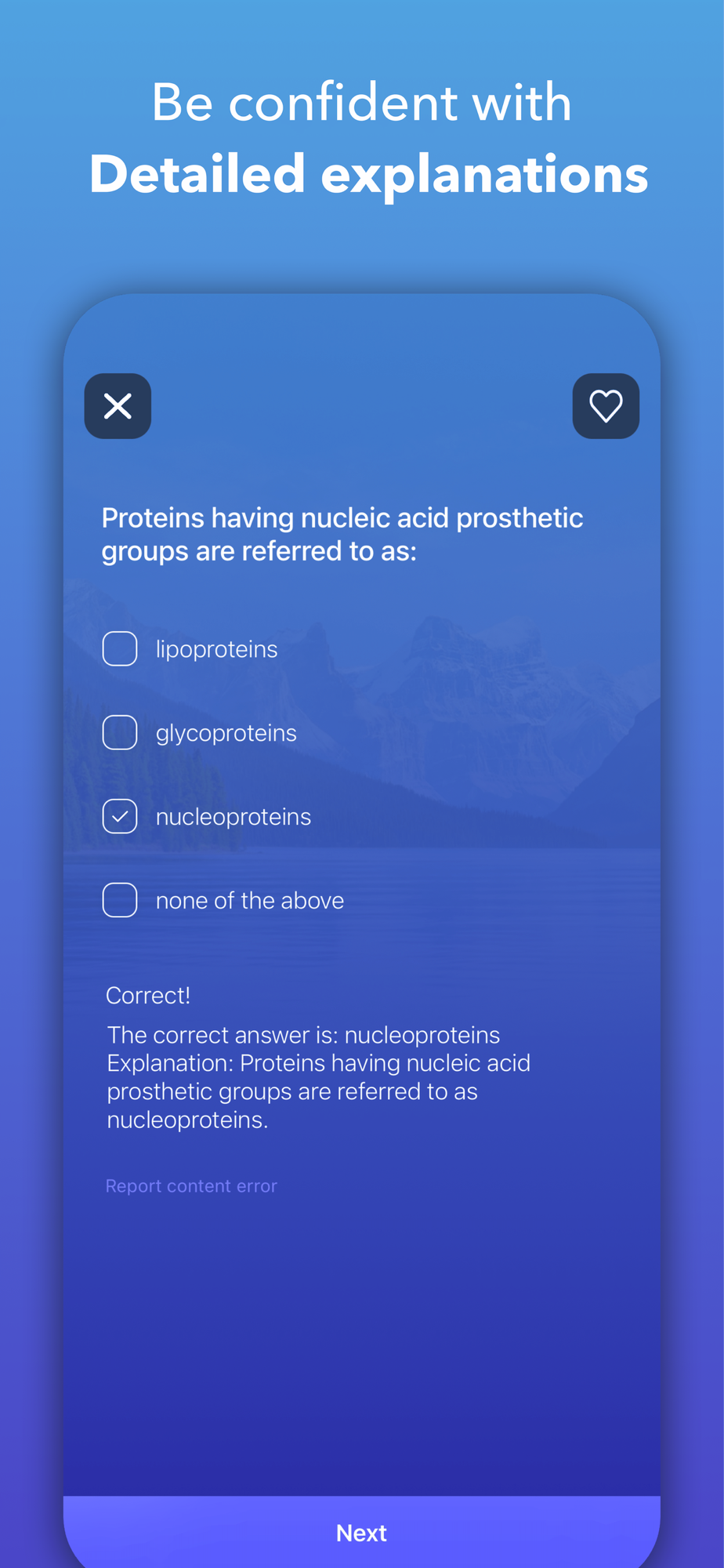 Be confident with
Detailed explanations

Proteins having nucleic acid prosthetic groups are referred to as:

lipoproteins

glycoproteins

nucleoproteins

none of the above

Correct!

The correct answer is: nucleoproteins
Explanation: Proteins having nucleic acid prosthetic groups are referred to as nucleoproteins.

Report content error

Next